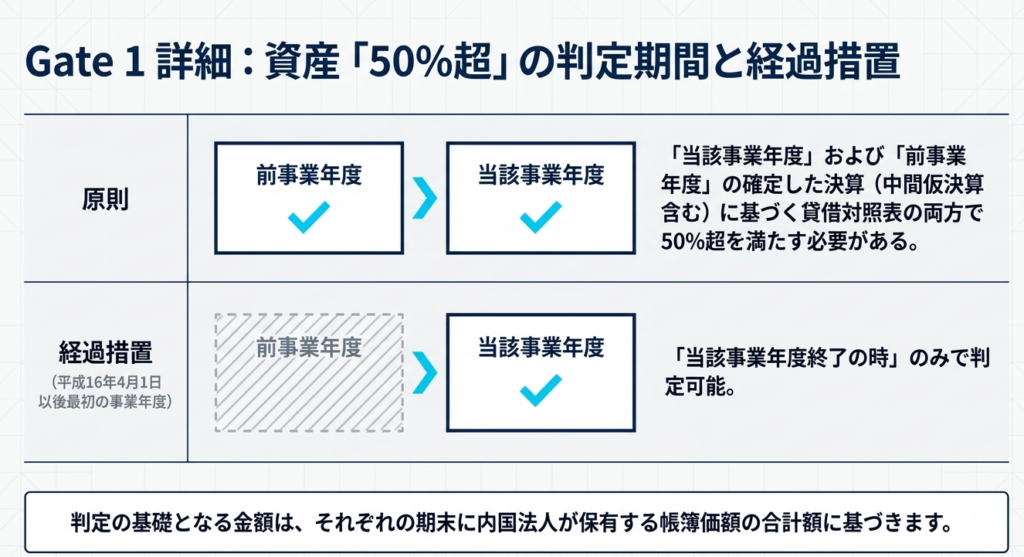 Gate 1 詳細：資産「50%超」の判定期間と経過措置

原則

前事業年度

当該事業年度

「当該事業年度」および「前事業年度」の確定した決算（中間仮決算含む）に基づく貸借対照表の両方で50%超を満たす必要がある。

経過措置
（平成16年4月1日以後最初の事業年度）

前事業年度

当該事業年度

「当該事業年度終了の時」のみで判定可能。

判定の基礎となる金額は、それぞれの期末に内国法人が保有する帳簿価額の合計額に基づきます。